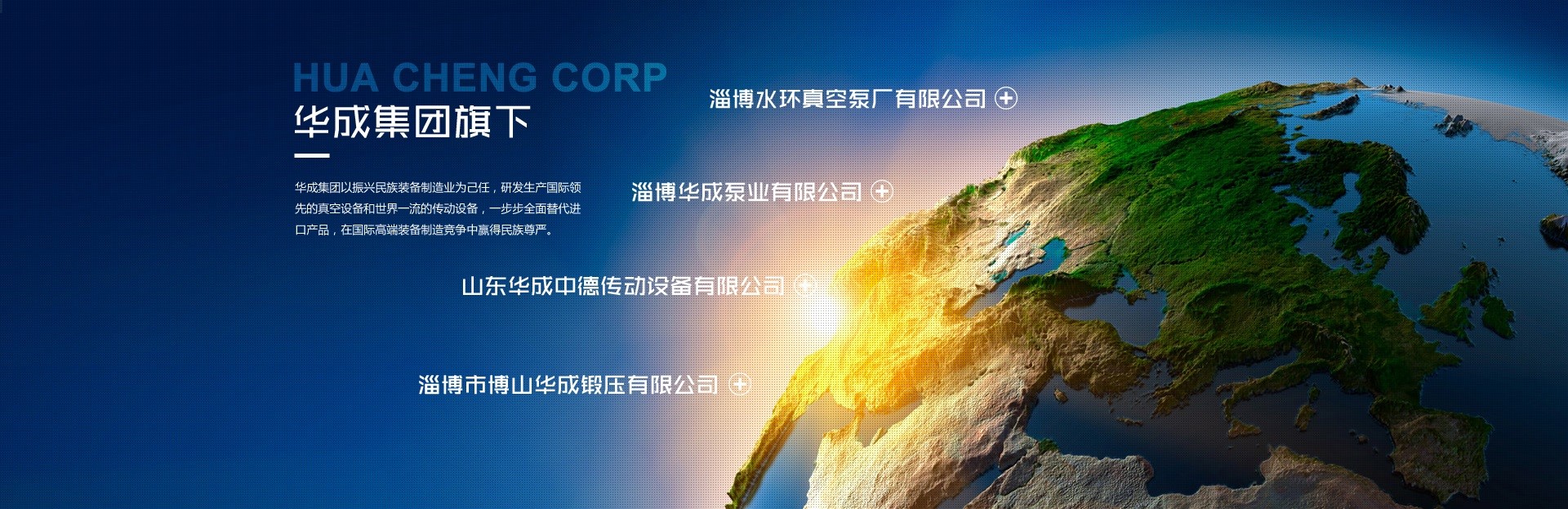 HUA CHENG CORP
华成集团旗下

华成集团以振兴民族装备制造业为己任，研发生产国际领先的真空设备和世界一流的传动设备，一步步全面替代进口产品，在国际高端装备制造竞争中赢得民族尊严。

淄博水环真空泵厂有限公司

淄博华成泵业有限公司

山东华成中德传动设备有限公司

淄博市博山华成锻压有限公司